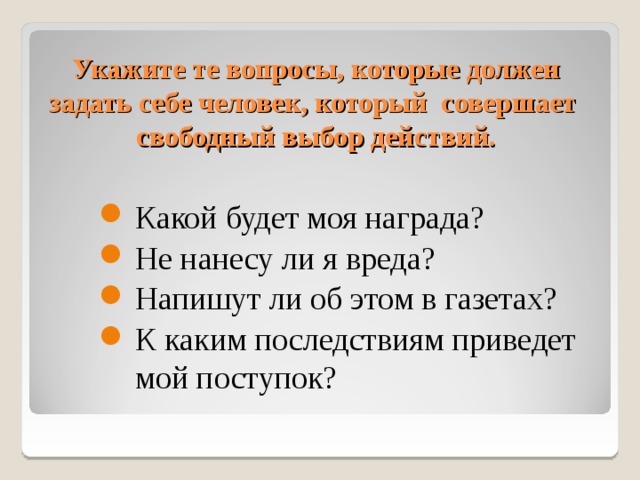 Укажите те вопросы, которые должен задать себе человек, который совершает свободный выбор действий.

- Какой будет моя награда?
- Не нанесу ли я вреда?
- Напишут ли об этом в газетах?
- К каким последствиям приведет мой поступок?